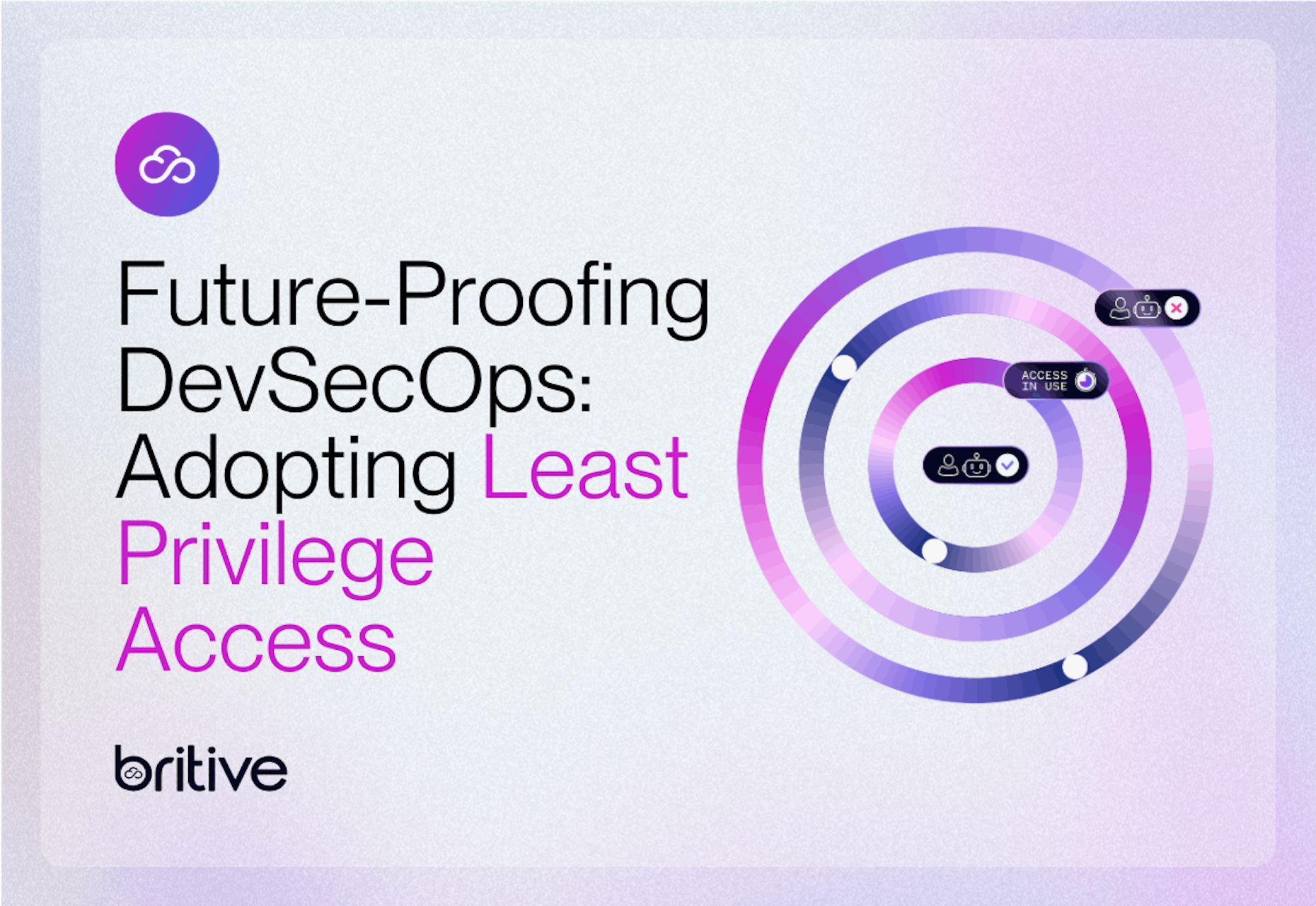 Future-Proofing DevSecOps: Adopting Least Privilege Access

ACCESS IN USE

britive